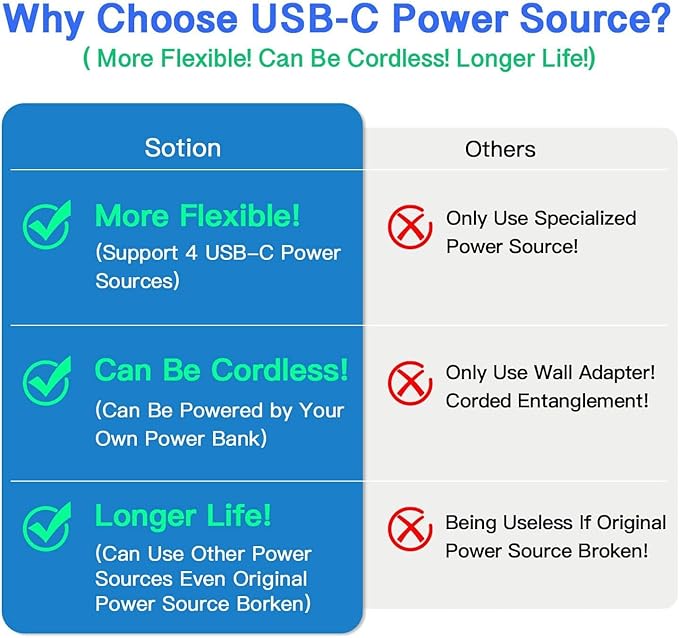 Why Choose USB-C Power Source?
( More Flexible! Can Be Cordless! Longer Life!)

| Sotion | Others |
|---|---|
| More Flexible! (Support 4 USB-C Power Sources) | Only Use Specialized Power Source! |
| Can Be Cordless! (Can Be Powered by Your Own Power Bank) | Only Use Wall Adapter! Corded Entanglement! |
| Longer Life! (Can Use Other Power Sources Even Original Power Source Borken) | Being Useless If Original Power Source Broken! |